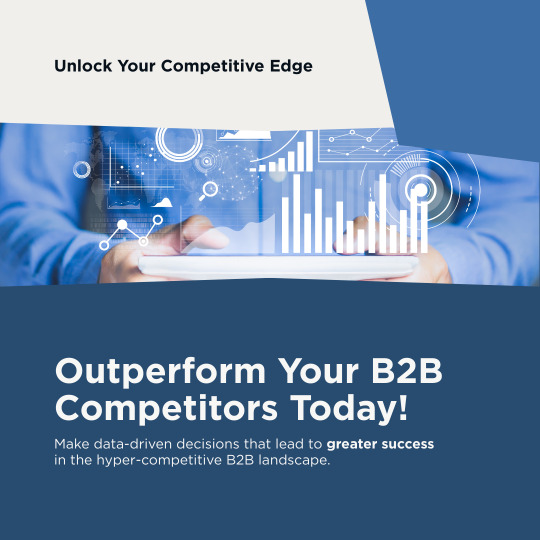 Unlock Your Competitive Edge

Outperform Your B2B Competitors Today!

Make data-driven decisions that lead to greater success in the hyper-competitive B2B landscape.